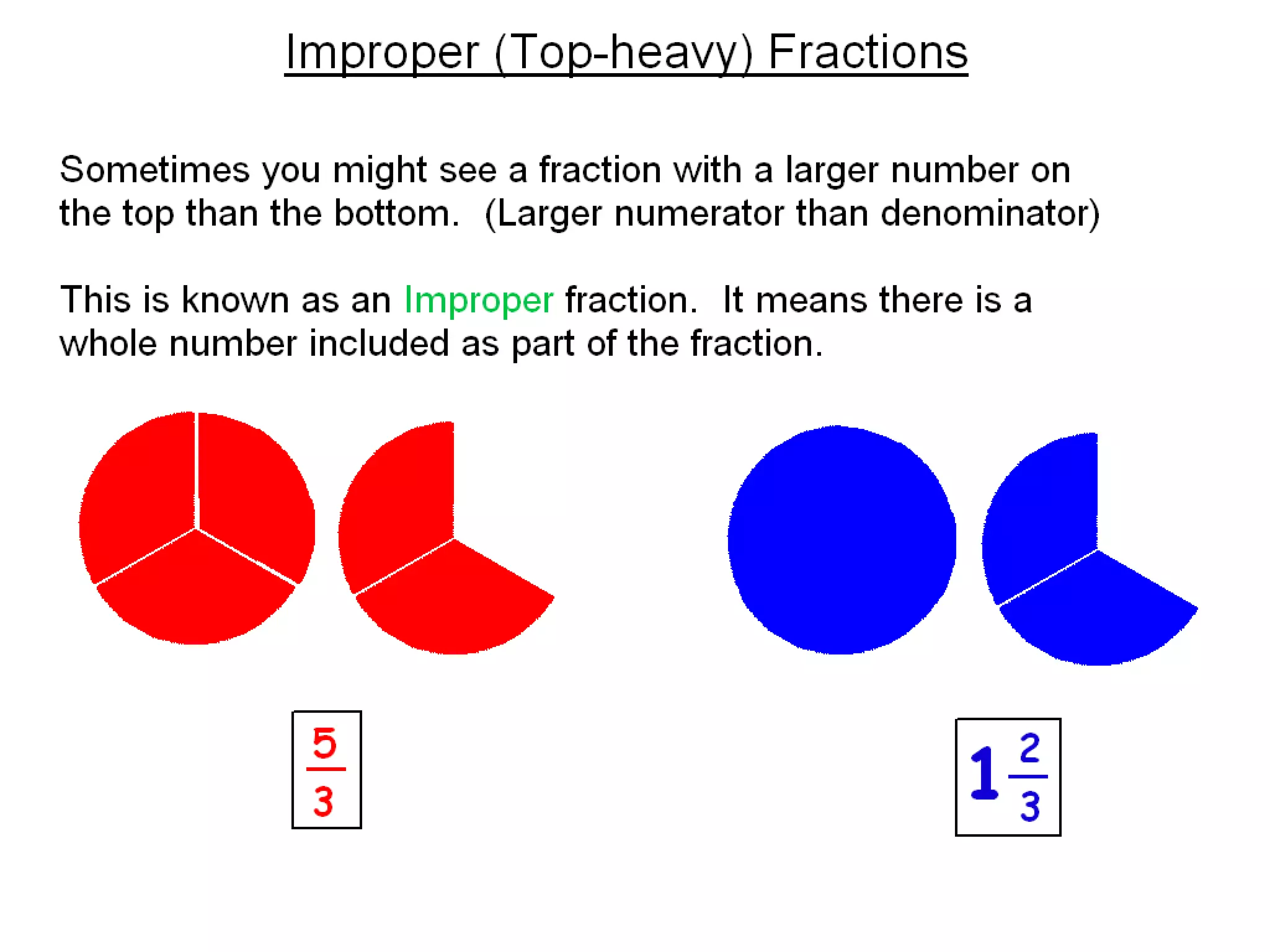 Improper (Top-heavy) Fractions

Sometimes you might see a fraction with a larger number on the top than the bottom. (Larger numerator than denominator)

This is known as an Improper fraction. It means there is a whole number included as part of the fraction.

$\frac{5}{3}$

$1\frac{2}{3}$